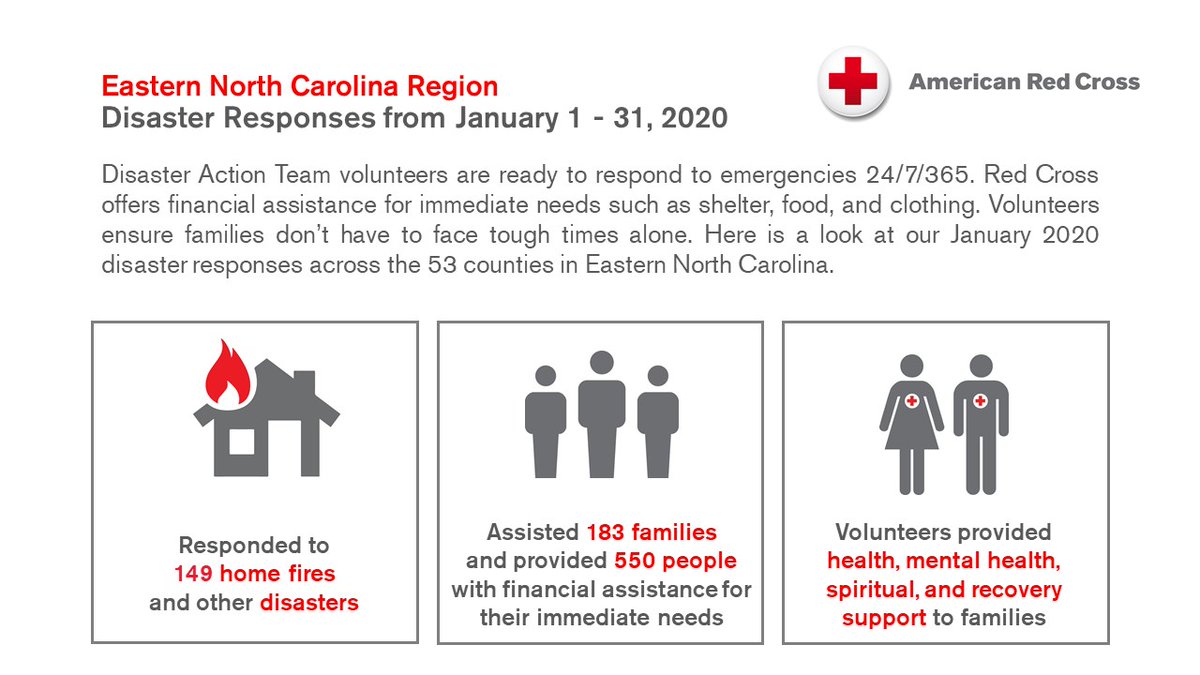 Eastern North Carolina Region
Disaster Responses from January 1 - 31, 2020

American Red Cross

Disaster Action Team volunteers are ready to respond to emergencies 24/7/365. Red Cross offers financial assistance for immediate needs such as shelter, food, and clothing. Volunteers ensure families don't have to face tough times alone. Here is a look at our January 2020 disaster responses across the 53 counties in Eastern North Carolina.

Responded to 149 home fires and other disasters

Assisted 183 families and provided 550 people with financial assistance for their immediate needs

Volunteers provided health, mental health, spiritual, and recovery support to families